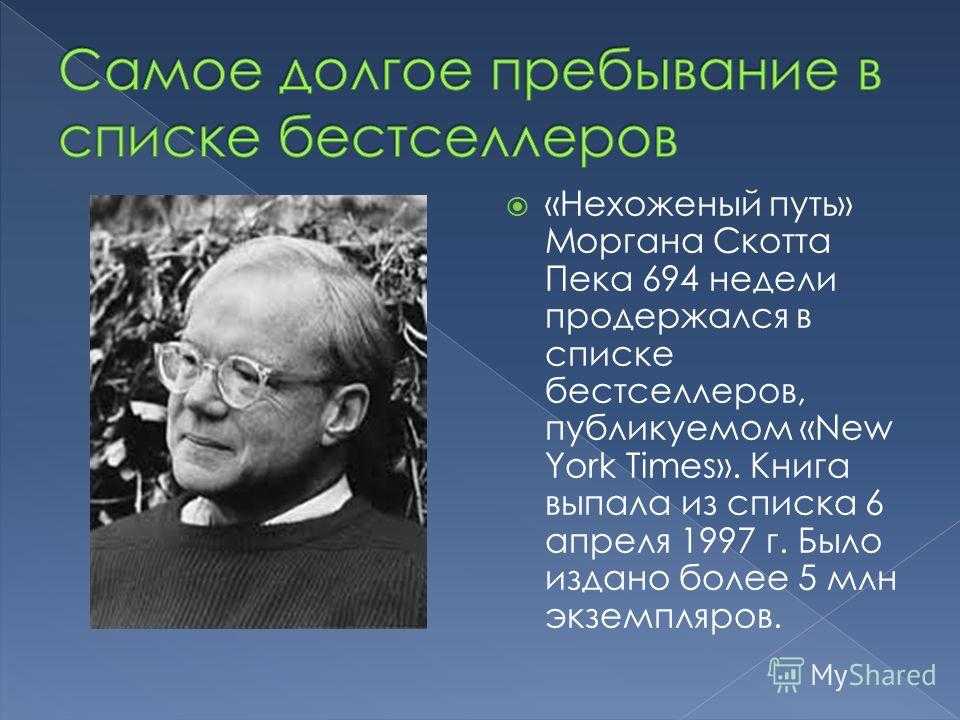 Самое долгое пребывание в списке бестселлеров

«Нехоженый путь» Моргана Скотта Пека 694 недели продержался в списке бестселлеров, публикуемом «New York Times». Книга выпала из списка 6 апреля 1997 г. Было издано более 5 млн экземпляров.

MyShared